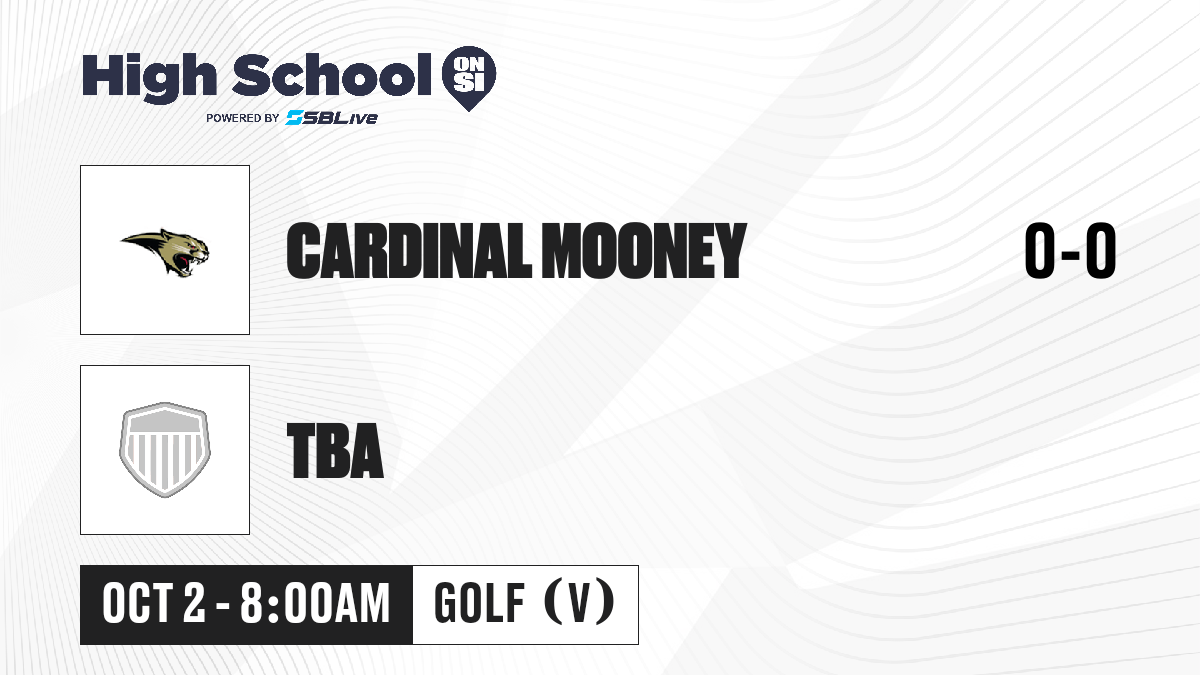 High School ON SI
POWERED BY SBLive

CARDINAL MOONEY 0-0

TBA

OCT 2 - 8:00AM GOLF (V)